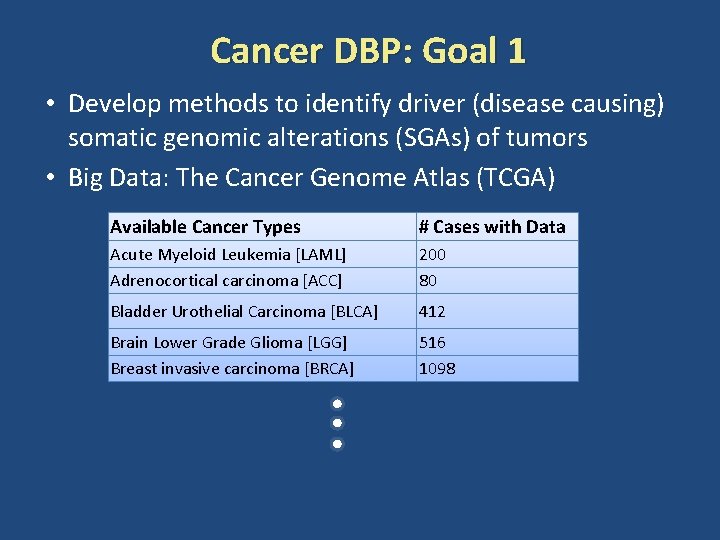 Cancer DBP: Goal 1

• Develop methods to identify driver (disease causing) somatic genomic alterations (SGAs) of tumors
• Big Data: The Cancer Genome Atlas (TCGA)

| Available Cancer Types | # Cases with Data |
|---|---|
| Acute Myeloid Leukemia [LAML] | 200 |
| Adrenocortical carcinoma [ACC] | 80 |
| Bladder Urothelial Carcinoma [BLCA] | 412 |
| Brain Lower Grade Glioma [LGG] | 516 |
| Breast invasive carcinoma [BRCA] | 1098 |

•
•
•